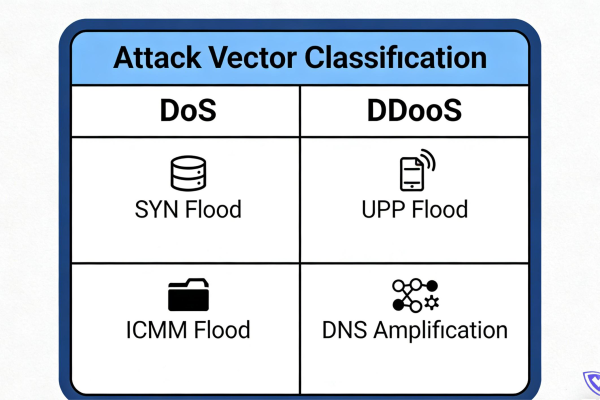 Attack Vector Classification

| DoS | DDooS |
|---|---|
| SYN Flood | UPP Flood |
| ICMM Flood | DNS Amplification |